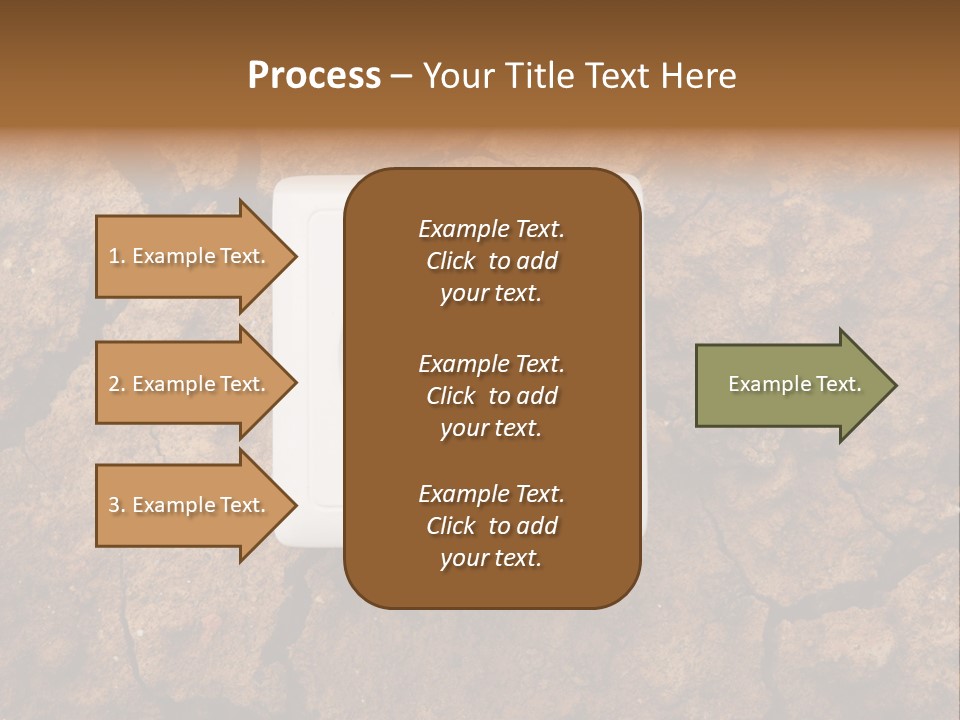 Process – Your Title Text Here

1. Example Text.

2. Example Text.

3. Example Text.

Example Text. Click to add your text.

Example Text. Click to add your text.

Example Text. Click to add your text.

Example Text.